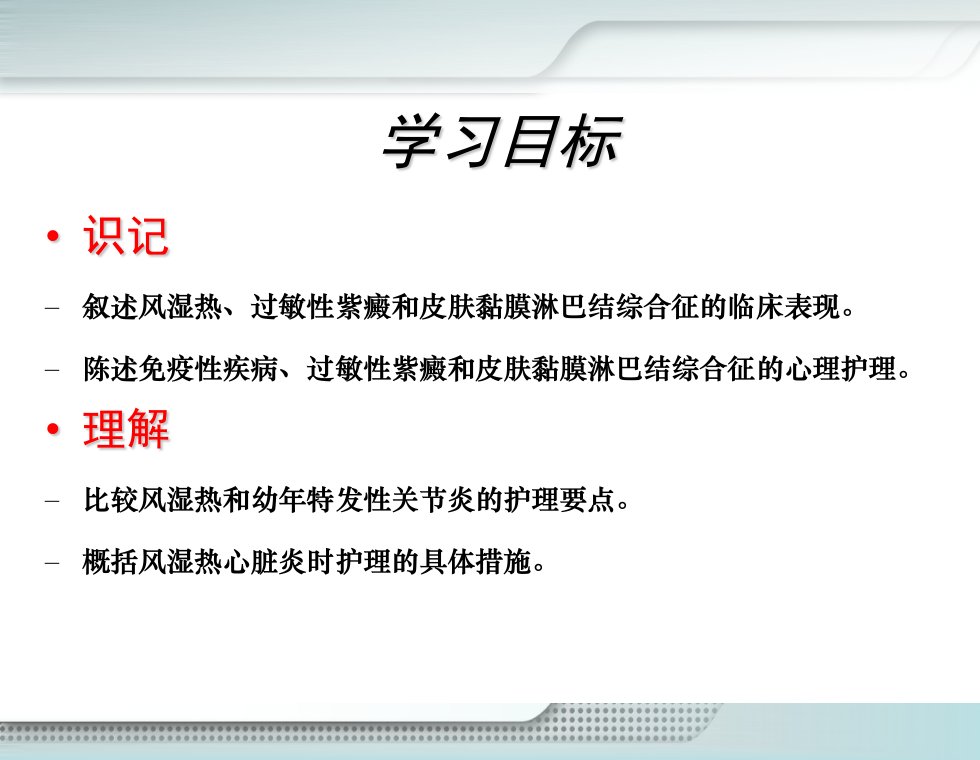 学习目标

• 识记

– 叙述风湿热、过敏性紫癜和皮肤黏膜淋巴结综合征的临床表现。

– 陈述免疫性疾病、过敏性紫癜和皮肤黏膜淋巴结综合征的心理护理。

• 理解

– 比较风湿热和幼年特发性关节炎的护理要点。

– 概括风湿热心脏炎时护理的具体措施。